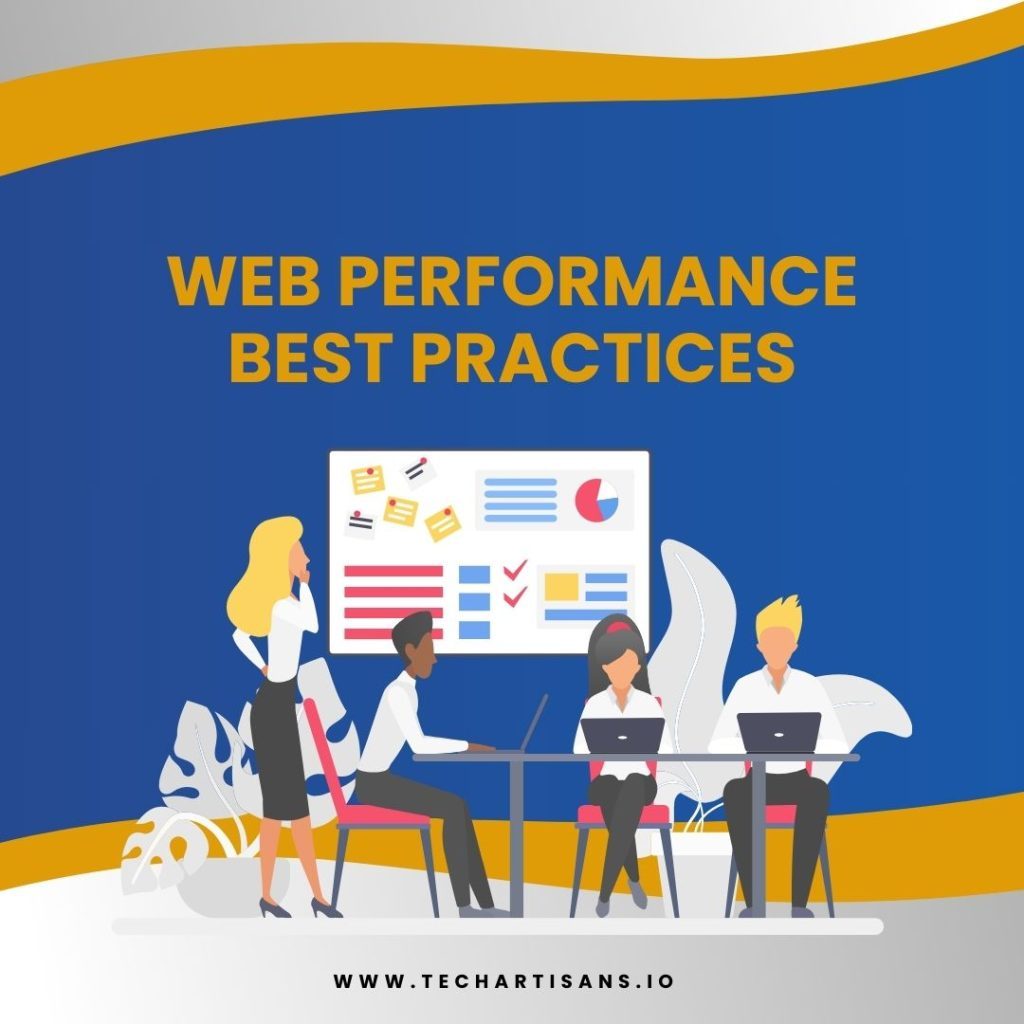 WEB PERFORMANCE BEST PRACTICES

WWW.TECHARTISANS.IO